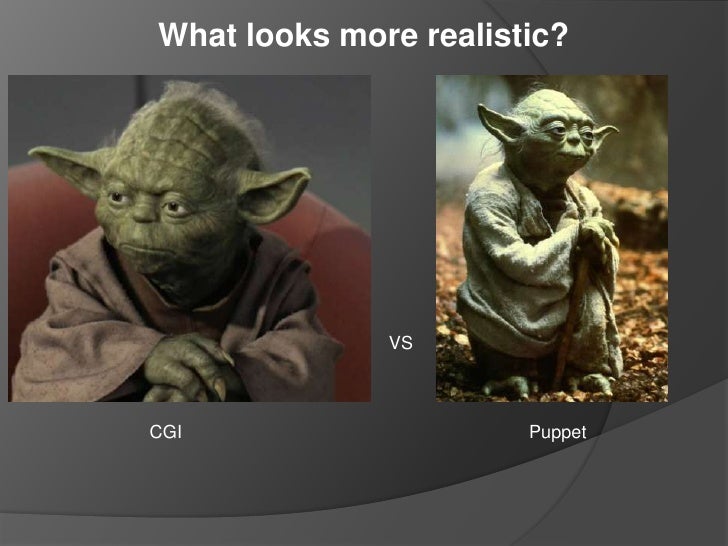 What looks more realistic?

VS

CGI

Puppet